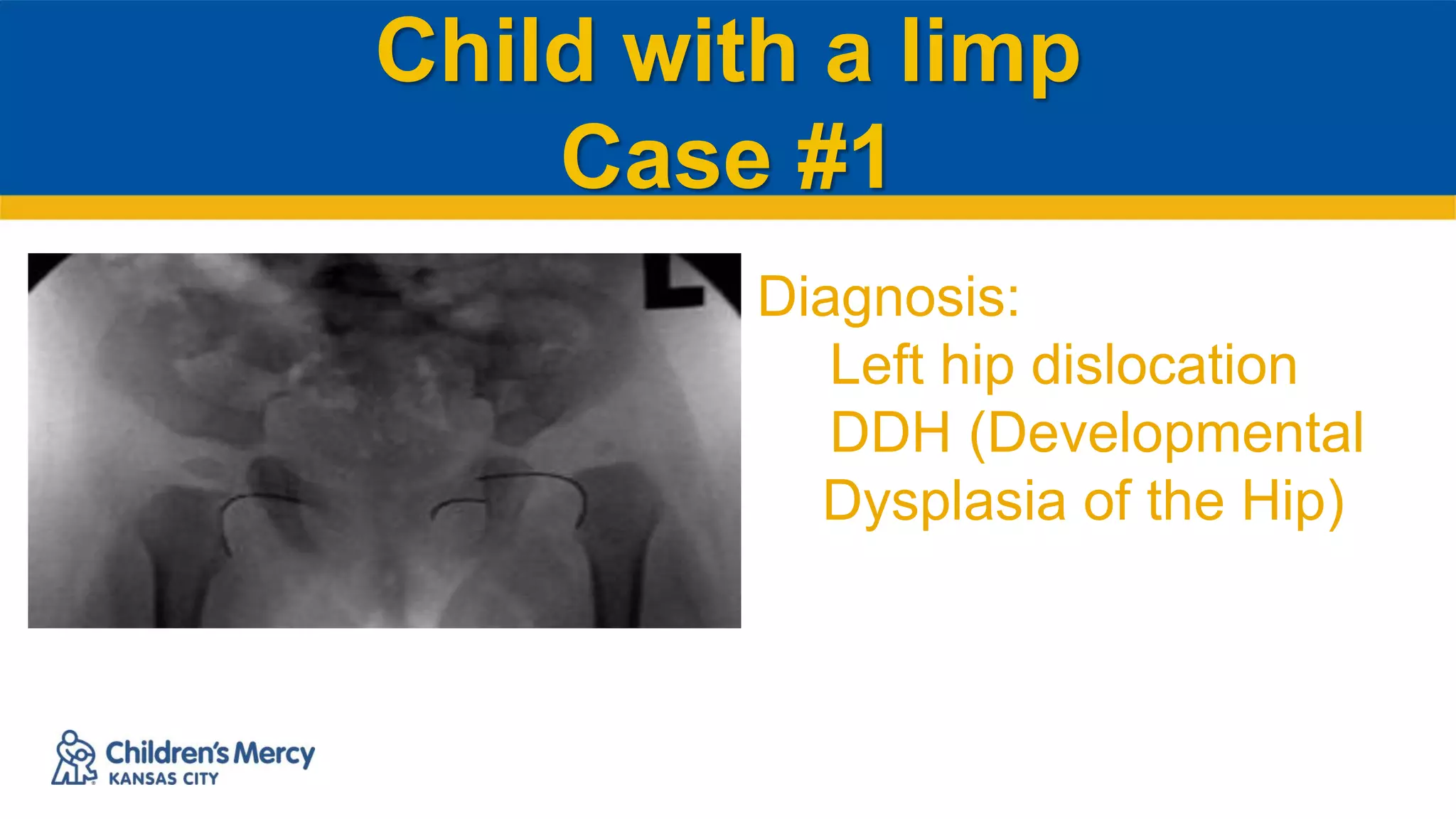 Child with a limp
Case #1

L

Diagnosis:
Left hip dislocation
DDH (Developmental Dysplasia of the Hip)

Children's Mercy
KANSAS CITY